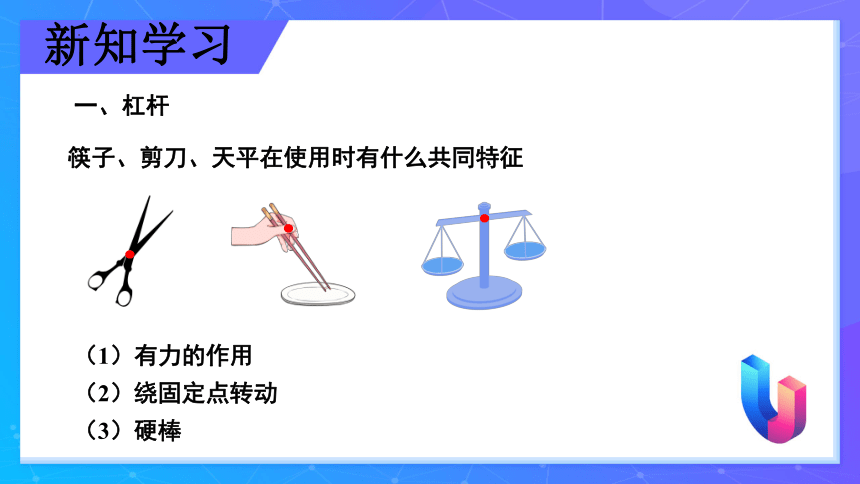 新知学习

一、杠杆

筷子、剪刀、天平在使用时有什么共同特征

（1）有力的作用
（2）绕固定点转动
（3）硬棒